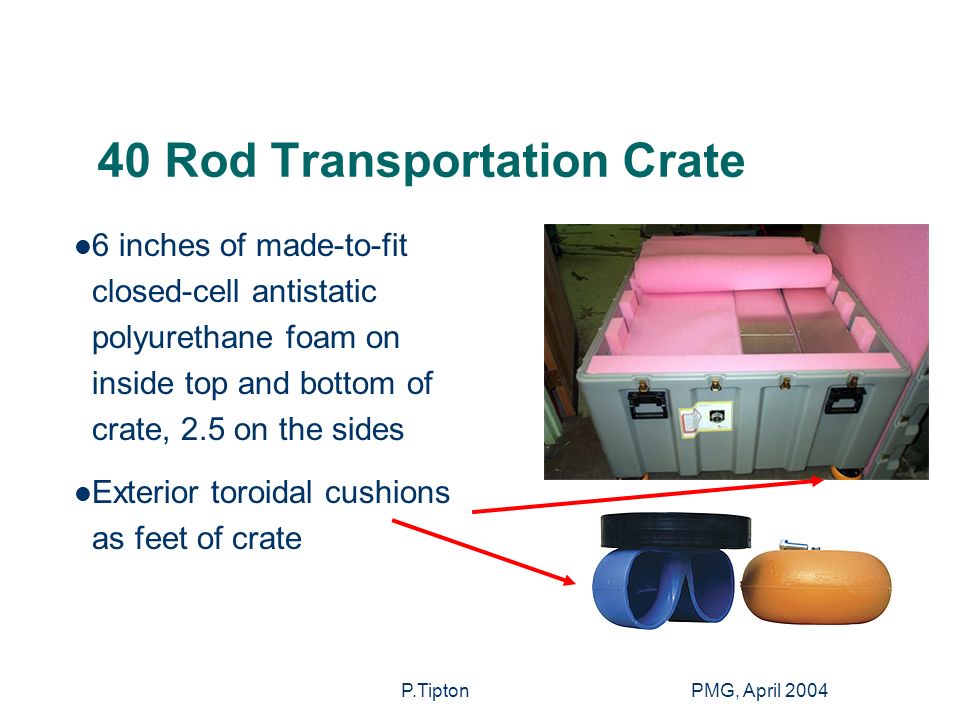 40 Rod Transportation Crate

●6 inches of made-to-fit closed-cell antistatic polyurethane foam on inside top and bottom of crate, 2.5 on the sides

●Exterior toroidal cushions as feet of crate

P.Tipton

PMG, April 2004